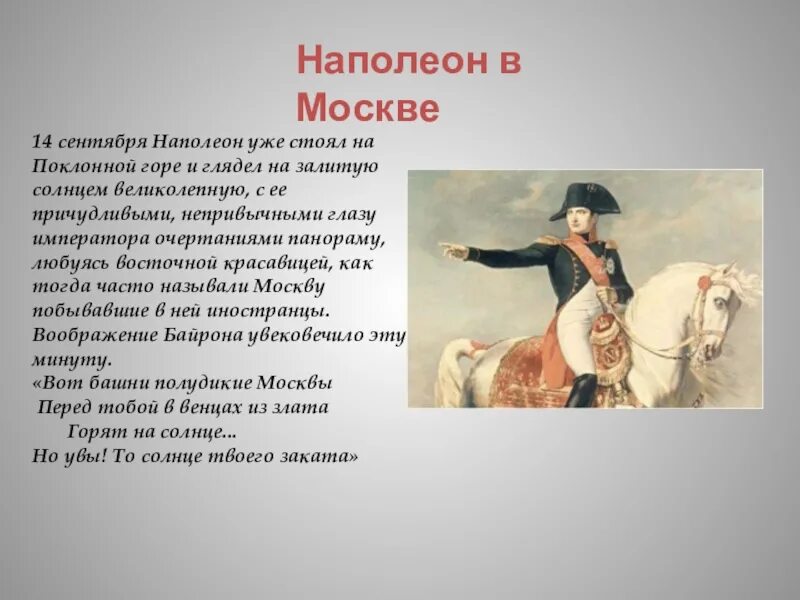 Наполеон в Москве

14 сентября Наполеон уже стоял на Поклонной горе и глядел на залитую солнцем великолепную, с ее причудливыми, непривычными глазу императора очертаниями панораму, любуясь восточной красавицей, как тогда часто называли Москву побывавшие в ней иностранцы. Воображение Байрона увековечило эту минуту.
«Вот башни полудикие Москвы
Перед тобой в венцах из злата
Горят на солнце...
Но увы! То солнце твоего заката»